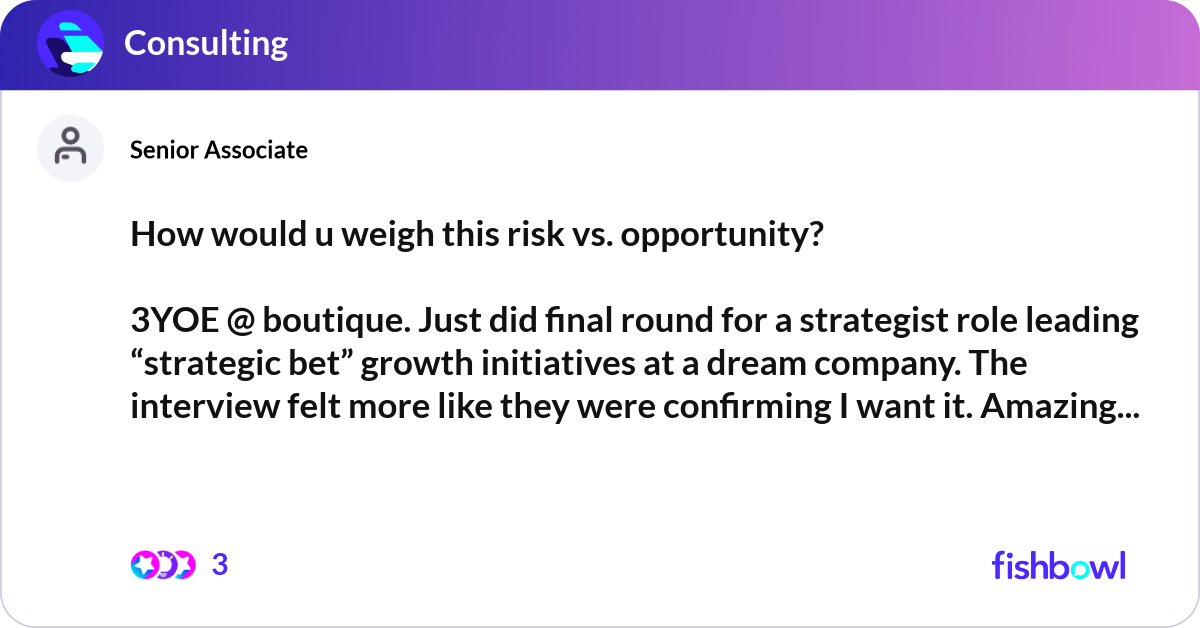 Consulting

Senior Associate

How would u weigh this risk vs. opportunity?

3YOE @ boutique. Just did final round for a strategist role leading “strategic bet” growth initiatives at a dream company. The interview felt more like they were confirming I want it. Amazing...

3

fishbowl